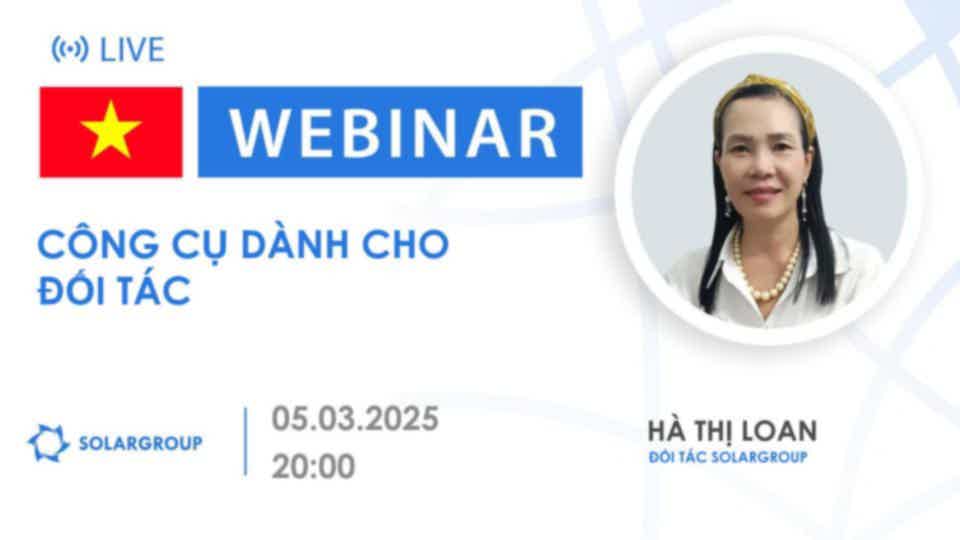 LIVE

WEBINAR

CÔNG CỤ DÀNH CHO ĐỐI TÁC

SOLARGROUP

05.03.2025
20:00

HÀ THỊ LOAN
ĐỐI TÁC SOLARGROUP